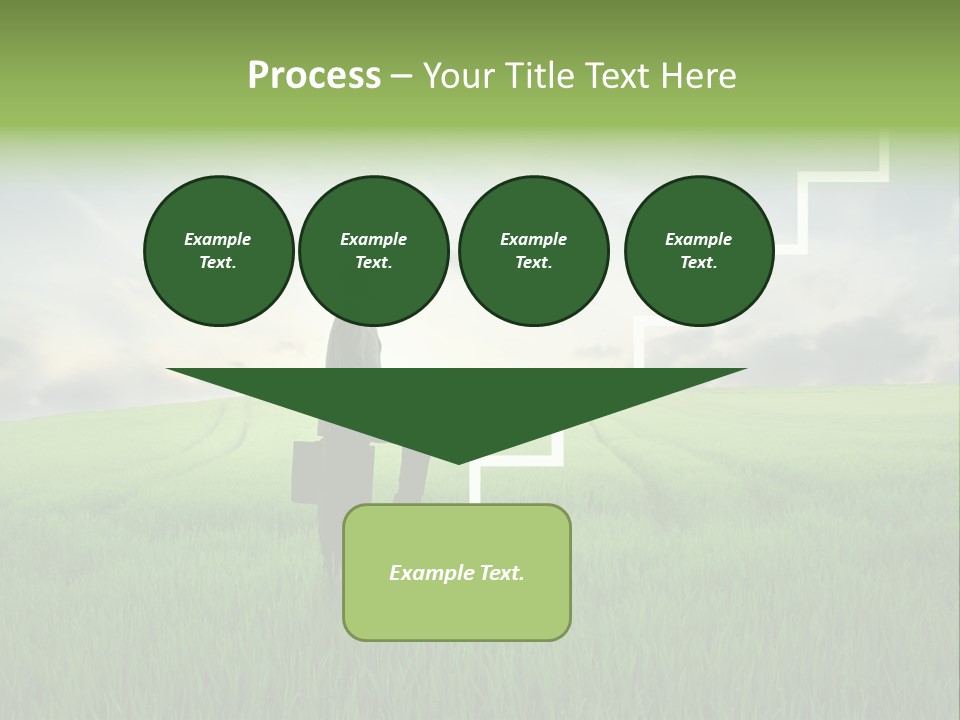 Process – Your Title Text Here

Example Text.

Example Text.

Example Text.

Example Text.

Example Text.